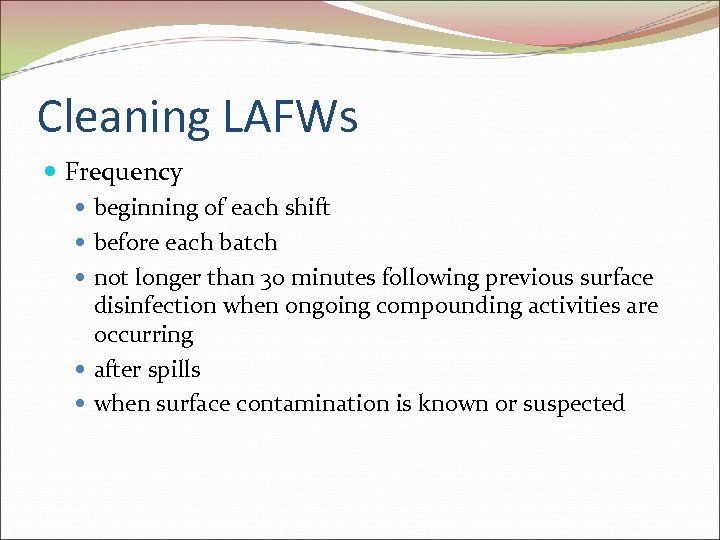 Cleaning LAFWs

Frequency

beginning of each shift

before each batch

not longer than 30 minutes following previous surface disinfection when ongoing compounding activities are occurring

after spills

when surface contamination is known or suspected